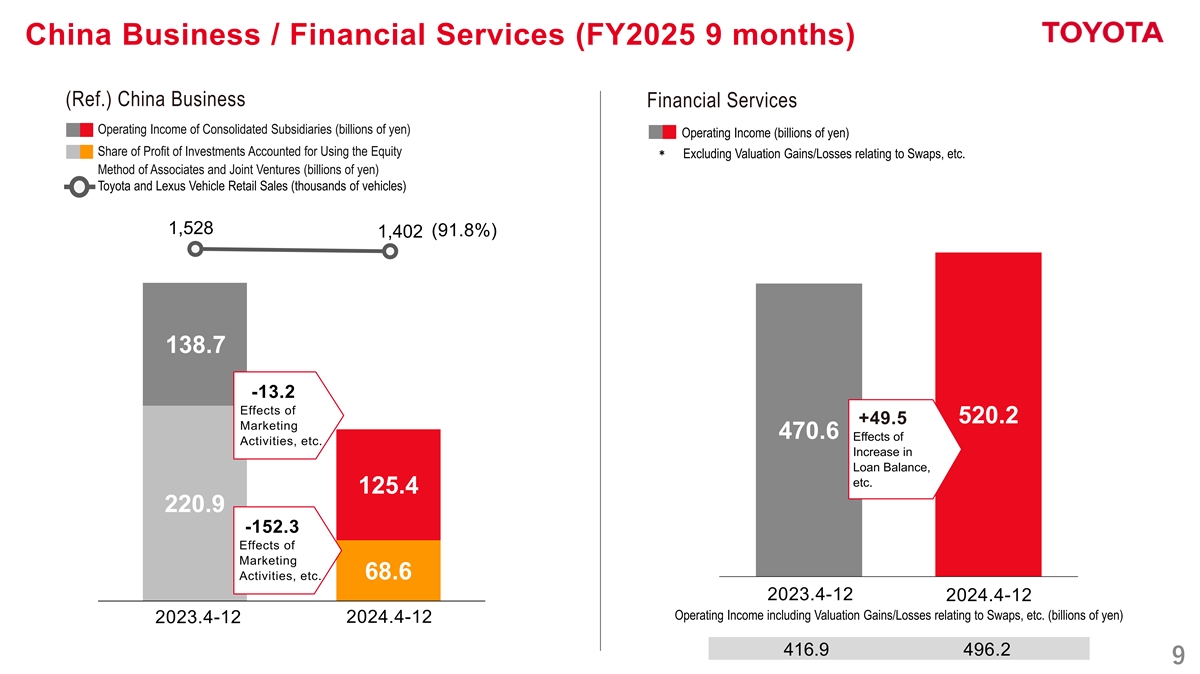 China Business / Financial Services (FY2025 9 months)

TOYOTA

(Ref.) China Business

Operating Income of Consolidated Subsidiaries (billions of yen)
Share of Profit of Investments Accounted for Using the Equity Method of Associates and Joint Ventures (billions of yen)
Toyota and Lexus Vehicle Retail Sales (thousands of vehicles)

1,528
1,402 (91.8%)

138.7
-13.2
Effects of Marketing Activities, etc.
220.9
125.4
-152.3
Effects of Marketing Activities, etc.
68.6

2023.4-12
2024.4-12

Financial Services

Operating Income (billions of yen)
* Excluding Valuation Gains/Losses relating to Swaps, etc.

470.6
+49.5
Effects of Increase in Loan Balance, etc.
520.2

2023.4-12
2024.4-12

Operating Income including Valuation Gains/Losses relating to Swaps, etc. (billions of yen)

416.9
496.2

9